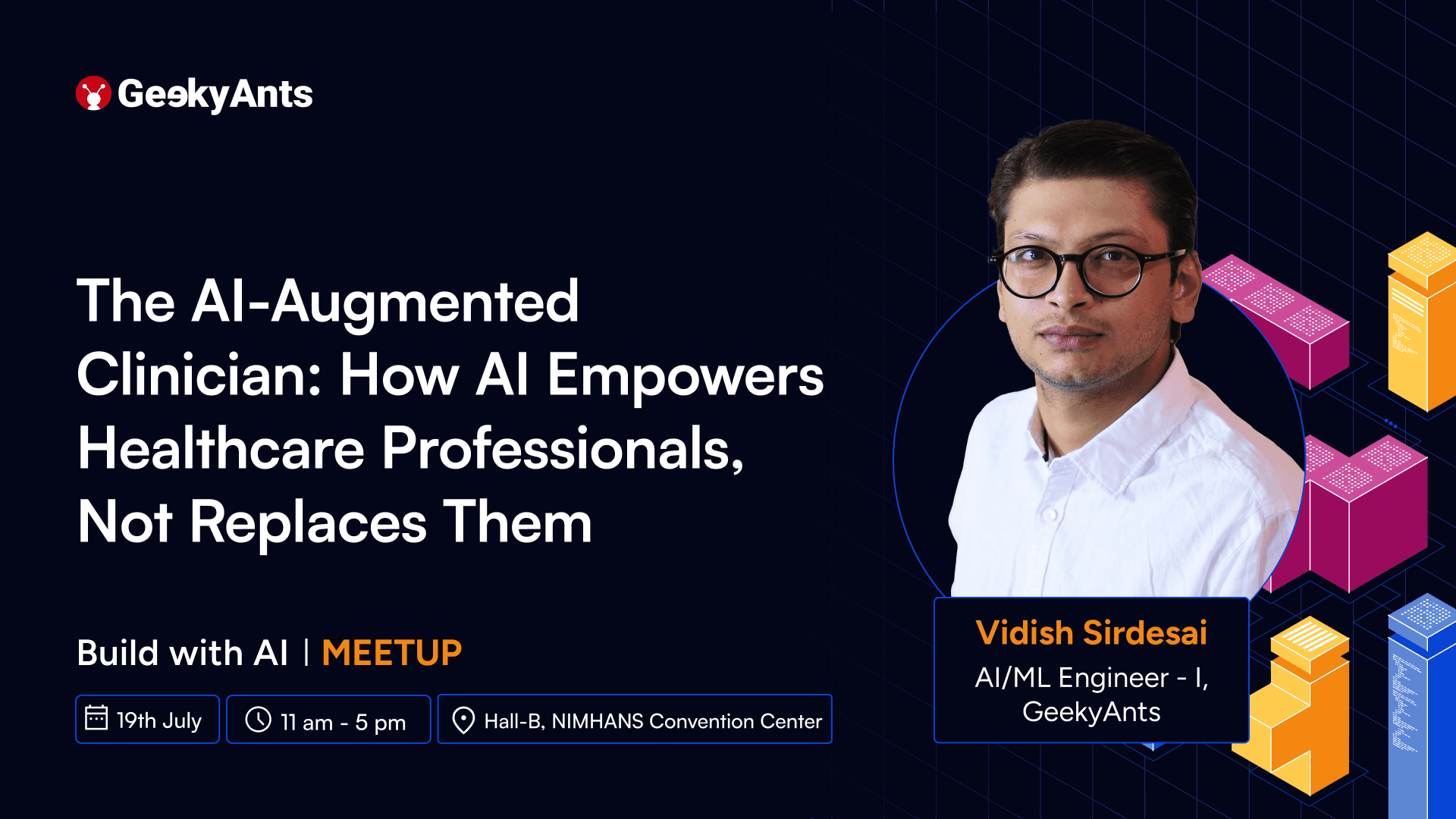 GeekyAnts

The AI-Augmented Clinician: How AI Empowers Healthcare Professionals, Not Replaces Them

Build with AI | MEETUP

19th July

11 am - 5 pm

Hall-B, NIMHANS Convention Center

Vidish Sirdesai

AI/ML Engineer - I, GeekyAnts